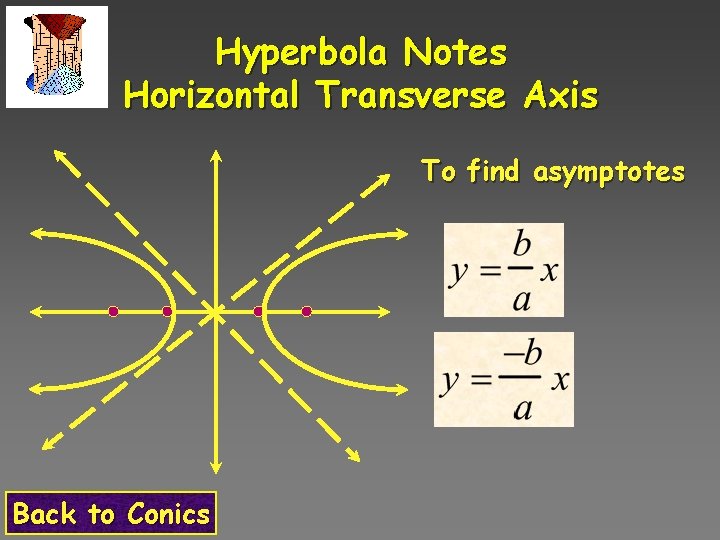 Hyperbola Notes
Horizontal Transverse Axis

To find asymptotes

$y = \frac{b}{a}x$

$y = \frac{-b}{a}x$

Back to Conics